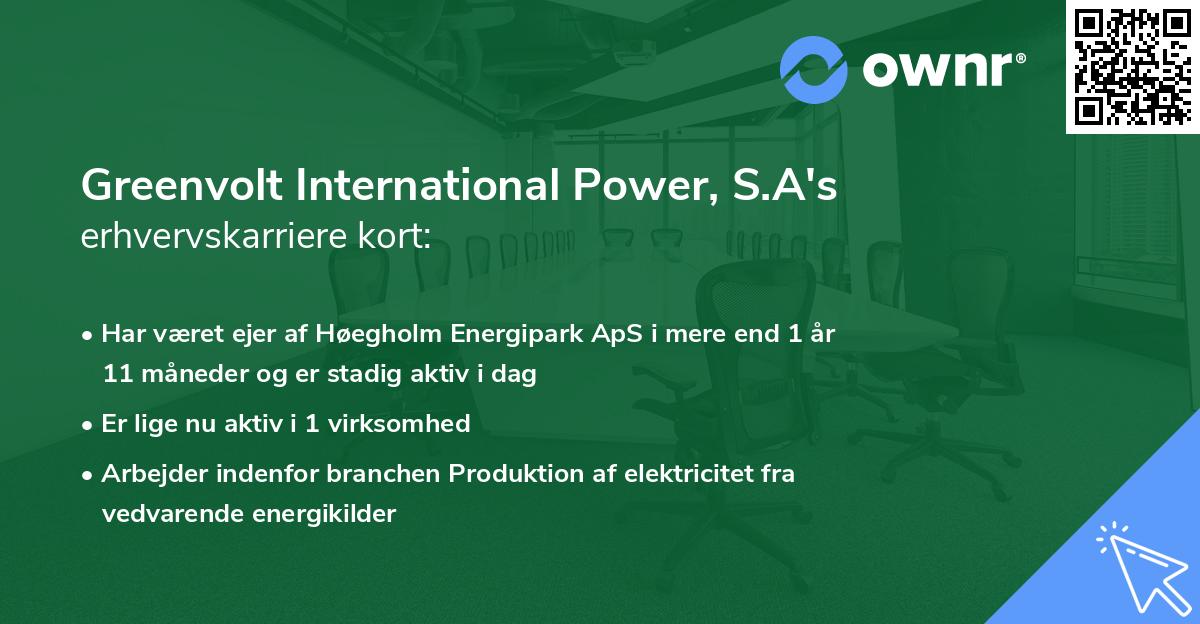 ownr®

Greenvolt International Power, S.A's erhvervskarriere kort:

• Har været ejer af Høegholm Energipark ApS i mere end 1 år 11 måneder og er stadig aktiv i dag

• Er lige nu aktiv i 1 virksomhed

• Arbejder indenfor branchen Produktion af elektricitet fra vedvarende energikilder